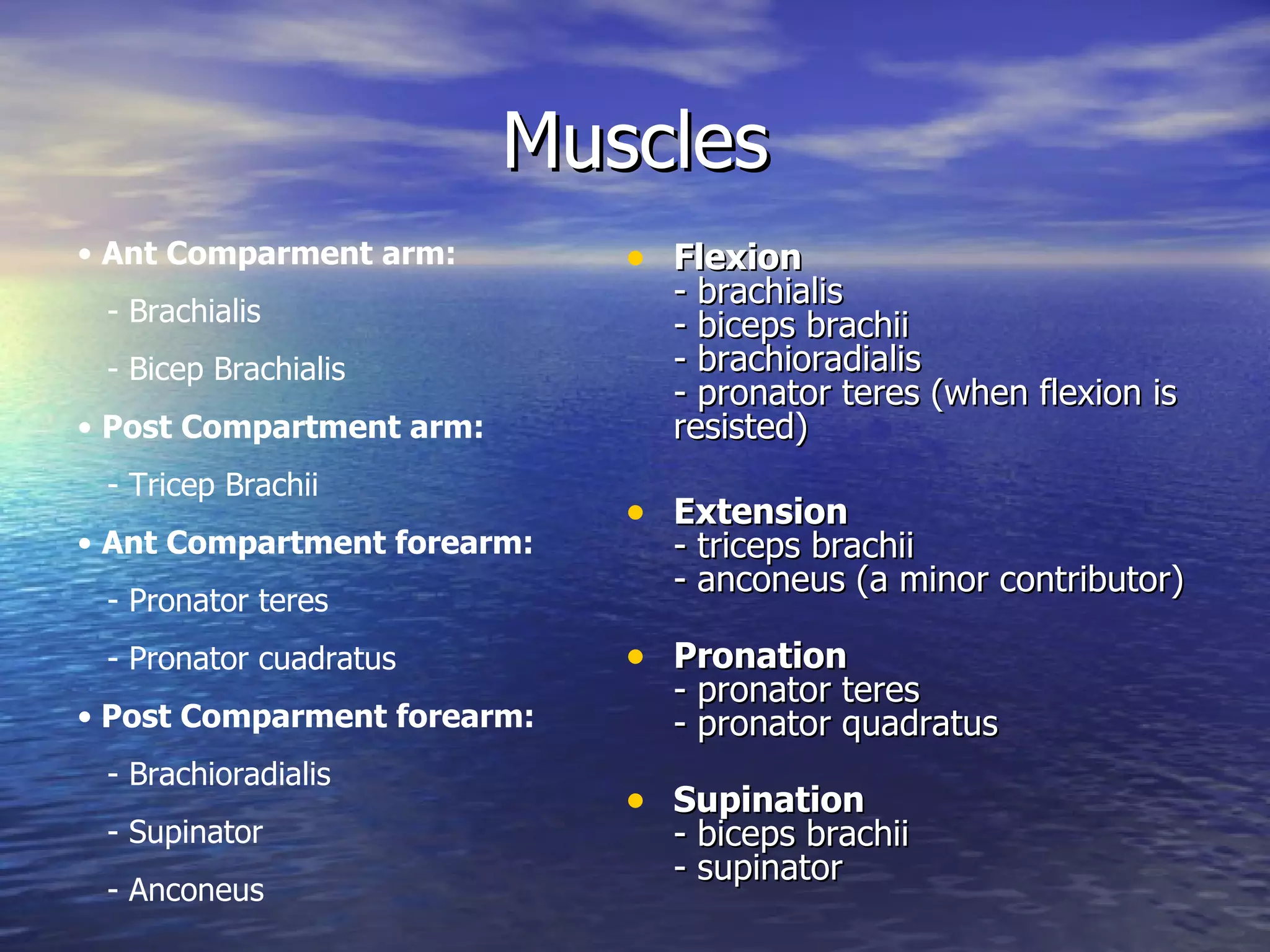 Muscles

• Ant Comparment arm:

- Brachialis

- Bicep Brachialis

• Post Compartment arm:

- Tricep Brachii

• Ant Compartment forearm:

- Pronator teres

- Pronator cuadratus

• Post Comparment forearm:

- Brachioradialis

- Supinator

- Anconeus

• Flexion
- brachialis
- biceps brachii
- brachioradialis
- pronator teres (when flexion is resisted)

• Extension
- triceps brachii
- anconeus (a minor contributor)

• Pronation
- pronator teres
- pronator quadratus

• Supination
- biceps brachii
- supinator